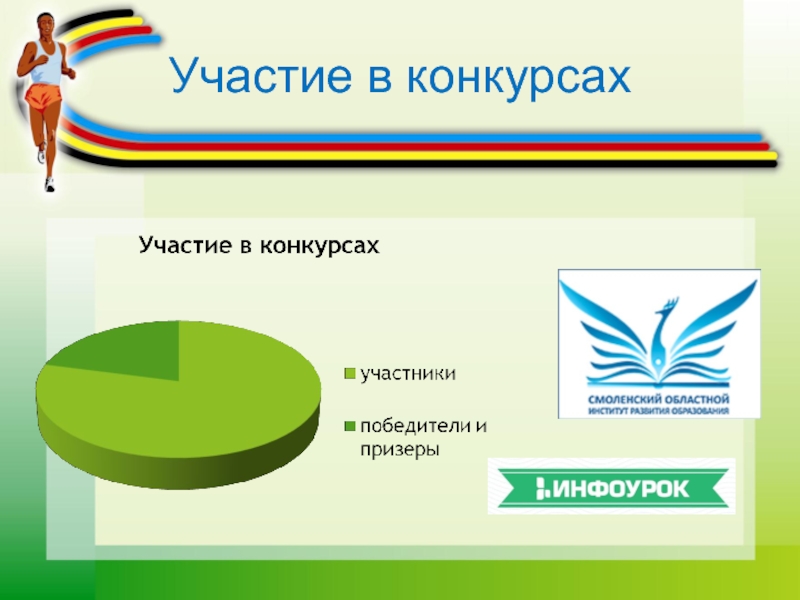 Участие в конкурсах

Участие в конкурсах

участники

победители и призеры

СМОЛЕНСКИЙ ОБЛАСТНОЙ ИНСТИТУТ РАЗВИТИЯ ОБРАЗОВАНИЯ

ИНФОУРОК